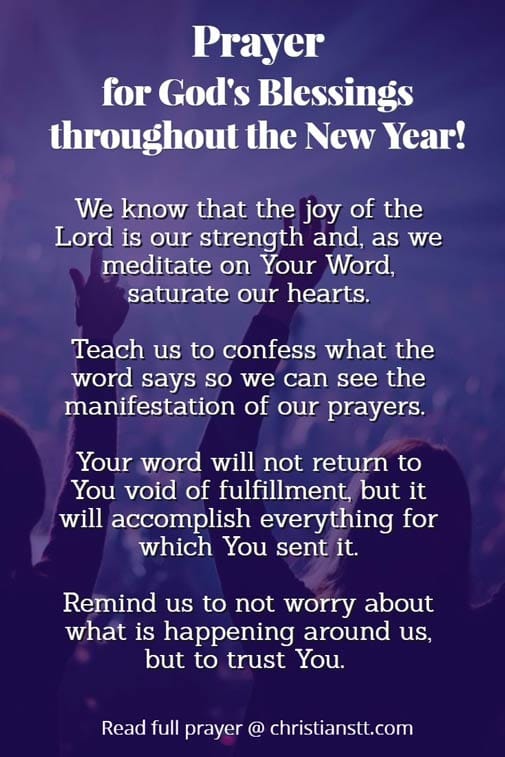 Prayer
for God's Blessings
throughout the New Year!

We know that the joy of the Lord is our strength and, as we meditate on Your Word, saturate our hearts.

Teach us to confess what the word says so we can see the manifestation of our prayers.

Your word will not return to You void of fulfillment, but it will accomplish everything for which You sent it.

Remind us to not worry about what is happening around us, but to trust You.

Read full prayer @ christianstt.com